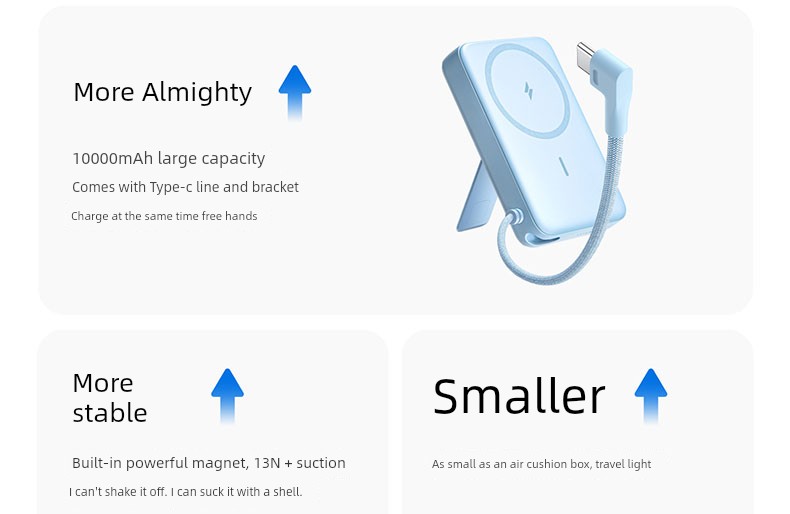 More Almighty

10000mAh large capacity

Comes with Type-c line and bracket

Charge at the same time free hands

More stable

Built-in powerful magnet, 13N + suction

I can't shake it off. I can suck it with a shell.

Smaller

As small as an air cushion box, travel light